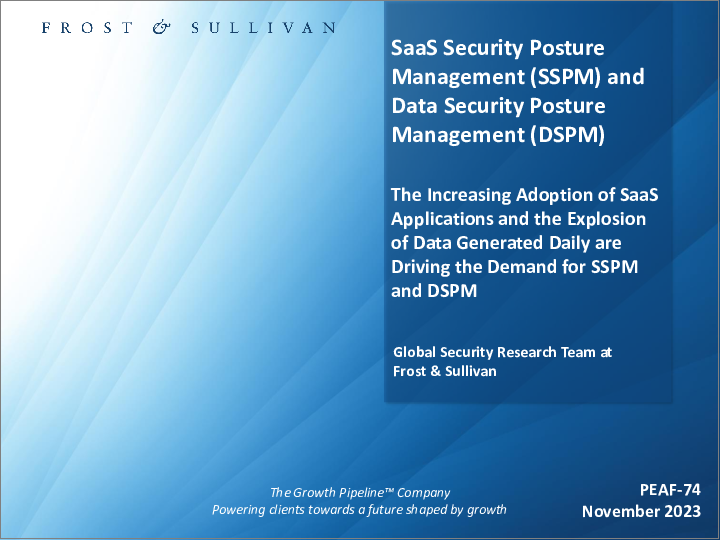 FROST & SULLIVAN

SaaS Security Posture Management (SSPM) and Data Security Posture Management (DSPM)

The Increasing Adoption of SaaS Applications and the Explosion of Data Generated Daily are Driving the Demand for SSPM and DSPM

Global Security Research Team at Frost & Sullivan

The Growth Pipeline™ Company
Powering clients towards a future shaped by growth

PEAF-74
November 2023